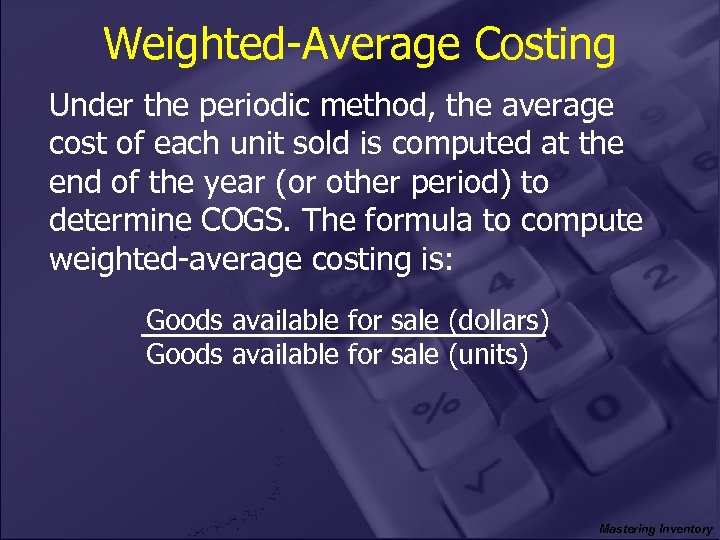 Weighted-Average Costing

Under the periodic method, the average cost of each unit sold is computed at the end of the year (or other period) to determine COGS. The formula to compute weighted-average costing is:

$\frac{\text{Goods available for sale (dollars)}}{\text{Goods available for sale (units)}}$

Mastering Inventory